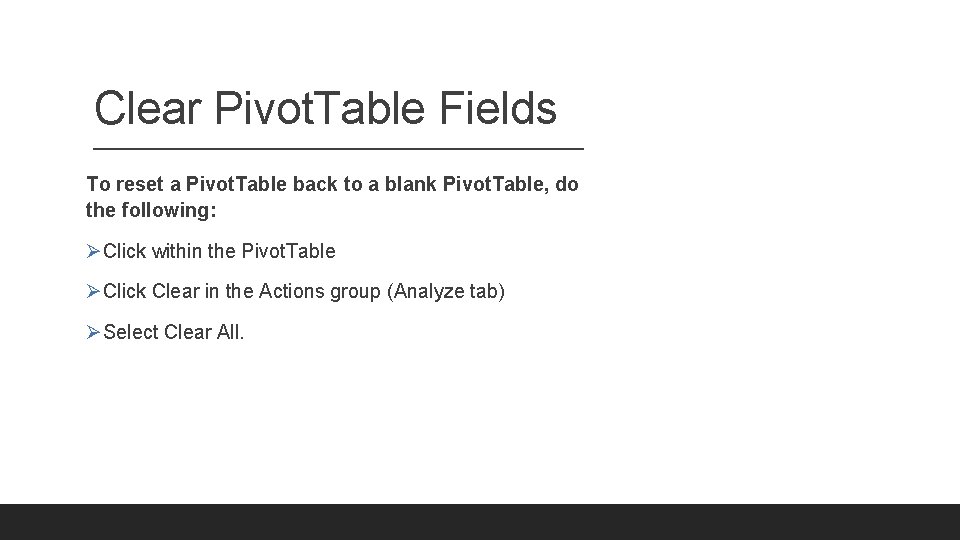 Clear PivotTable Fields

To reset a PivotTable back to a blank PivotTable, do the following:

➢Click within the PivotTable

➢Click Clear in the Actions group (Analyze tab)

➢Select Clear All.